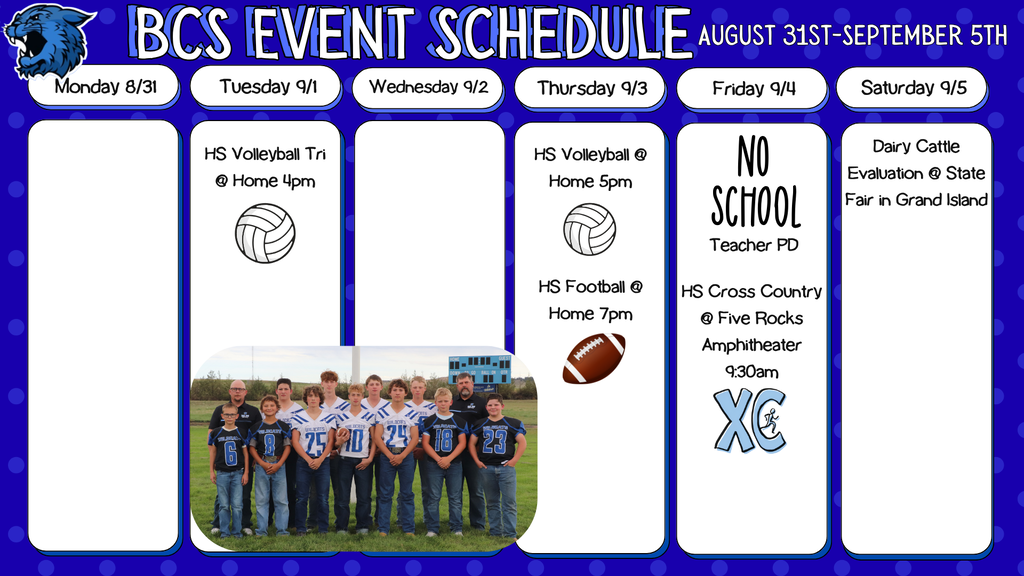 BCS EVENT SCHEDULE AUGUST 31ST-SEPTEMBER 5TH

Monday 8/31

Tuesday 9/1

HS Volleyball Tri @ Home 4pm

Wednesday 9/2

Thursday 9/3

HS Volleyball @ Home 5pm

HS Football @ Home 7pm

Friday 9/4

NO SCHOOL

Teacher PD

HS Cross Country @ Five Rocks Amphitheater 9:30am

XC

Saturday 9/5

Dairy Cattle Evaluation @ State Fair in Grand Island

6 8 25 24 18 23